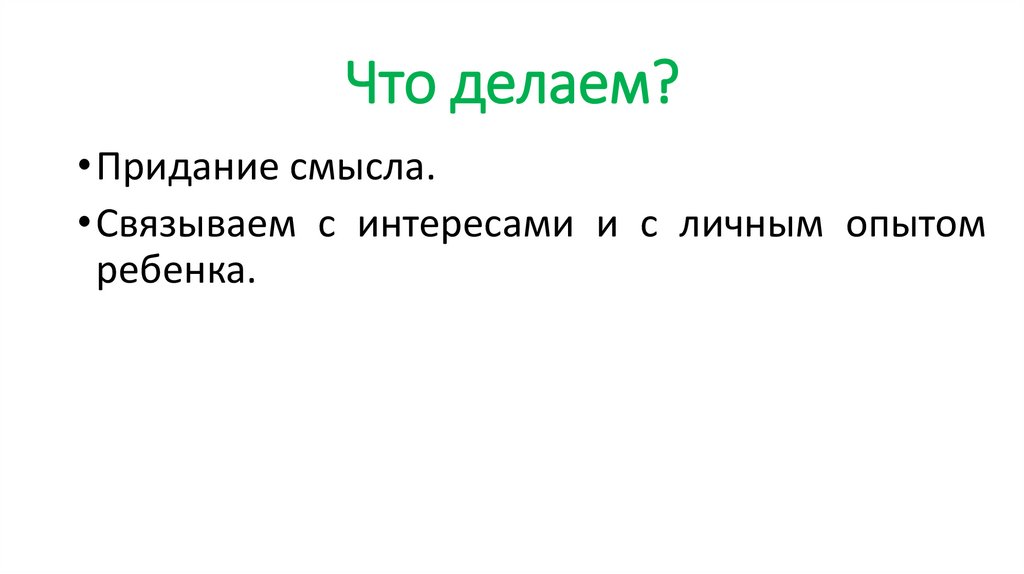 Что делаем?

• Придание смысла.

• Связываем с интересами и с личным опытом ребенка.